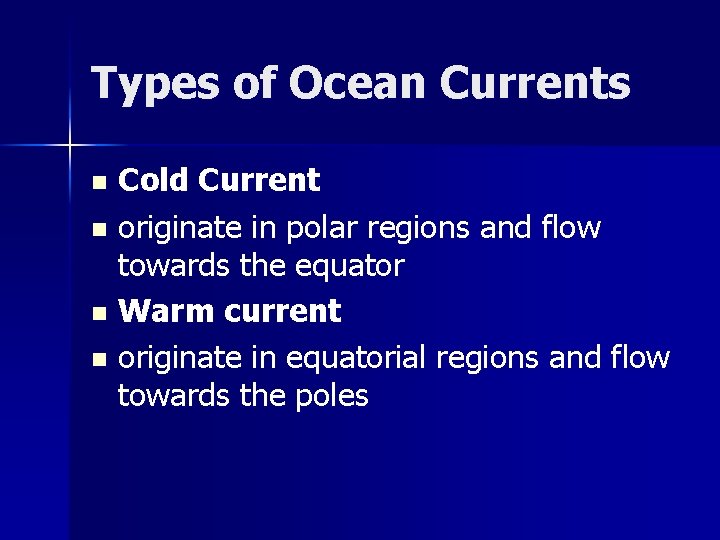 Types of Ocean Currents

- Cold Current
- originate in polar regions and flow towards the equator
- Warm current
- originate in equatorial regions and flow towards the poles